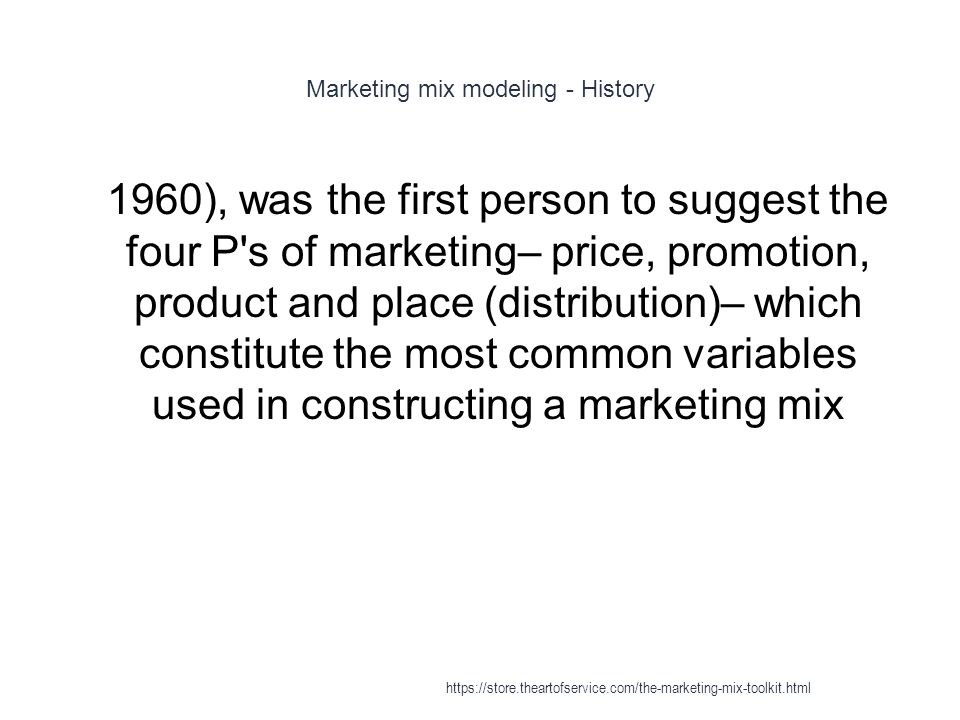 Marketing mix modeling - History

1960), was the first person to suggest the four P's of marketing– price, promotion, product and place (distribution)– which constitute the most common variables used in constructing a marketing mix

https://store.theartofservice.com/the-marketing-mix-toolkit.html